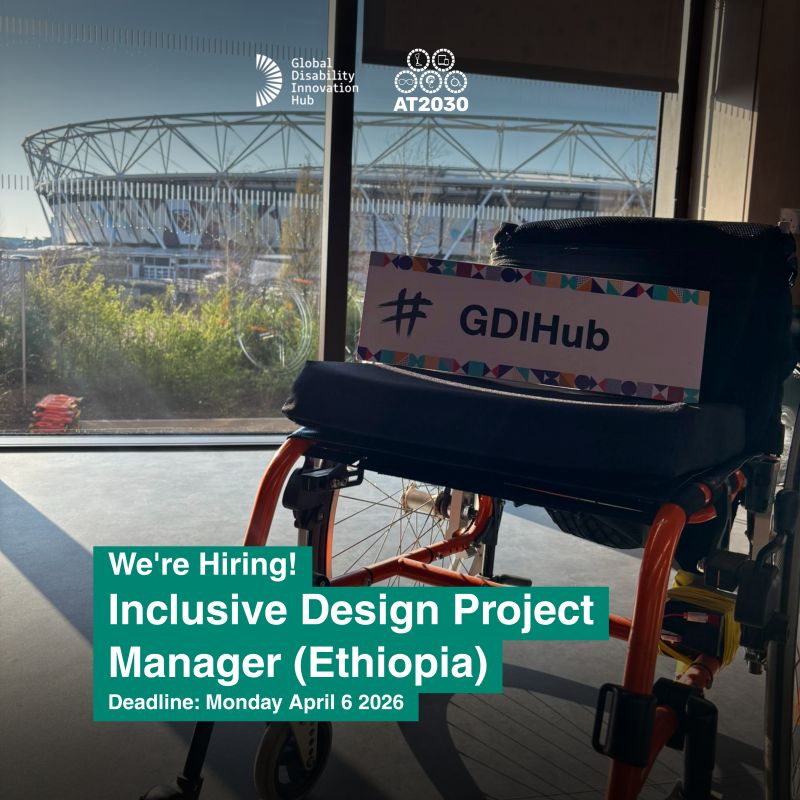 Global Disability Innovation Hub

AT2030

# GDIHub

We're Hiring!

Inclusive Design Project Manager (Ethiopia)

Deadline: Monday April 6 2026